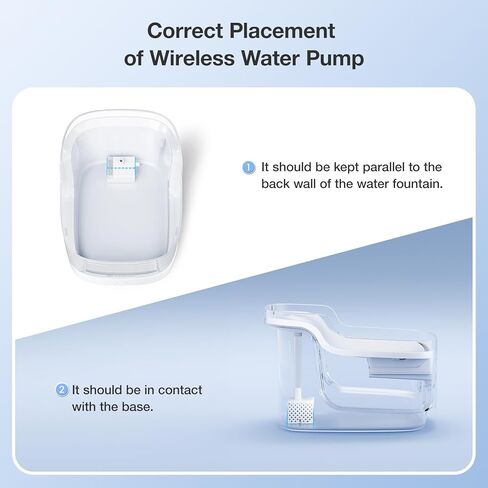 Correct Placement of Wireless Water Pump

1 It should be kept parallel to the back wall of the water fountain.

2 It should be in contact with the base.